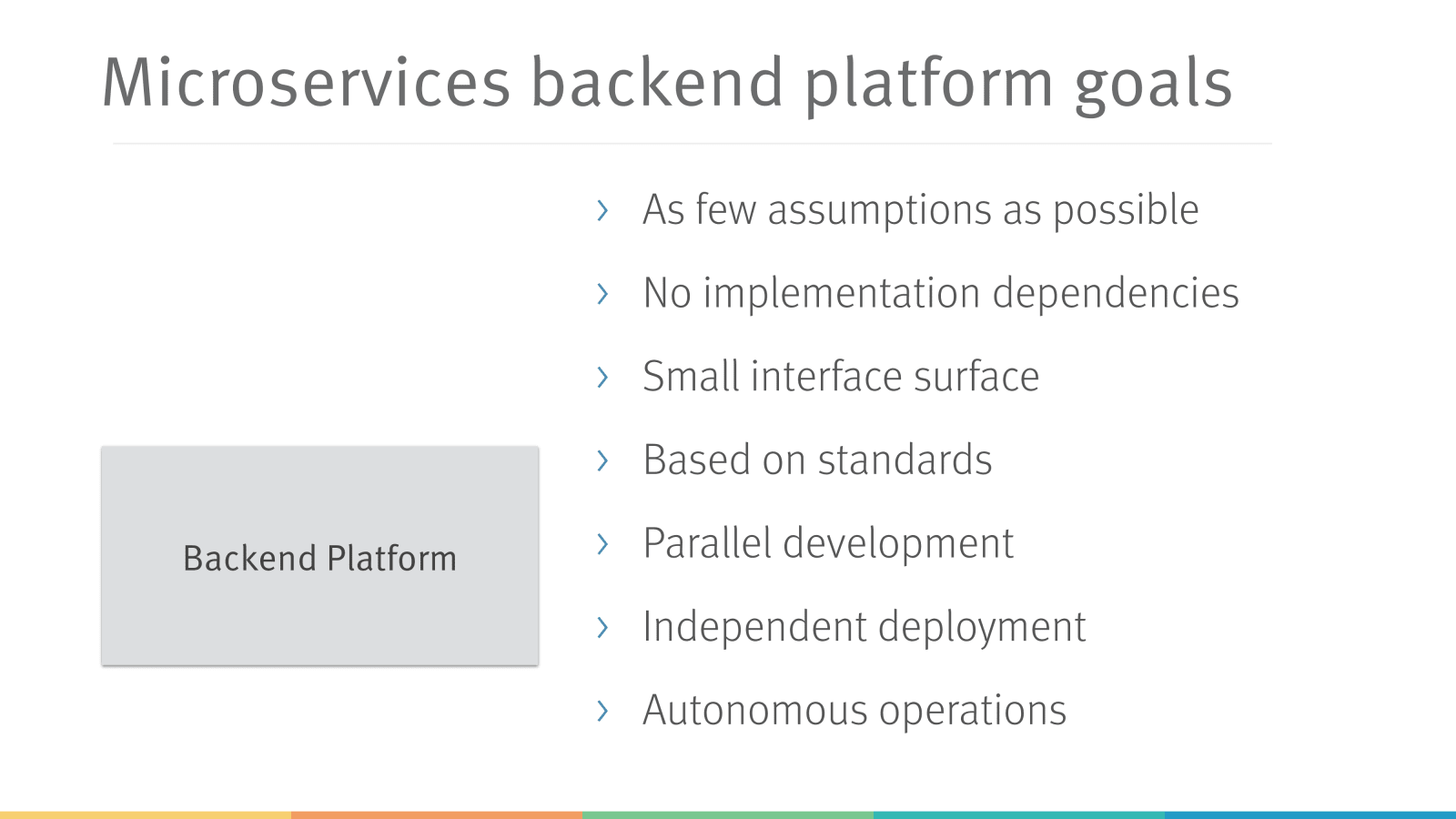 Microservices backend platform goals

Backend Platform

› As few assumptions as possible
› No implementation dependencies
› Small interface surface
› Based on standards
› Parallel development
› Independent deployment
› Autonomous operations